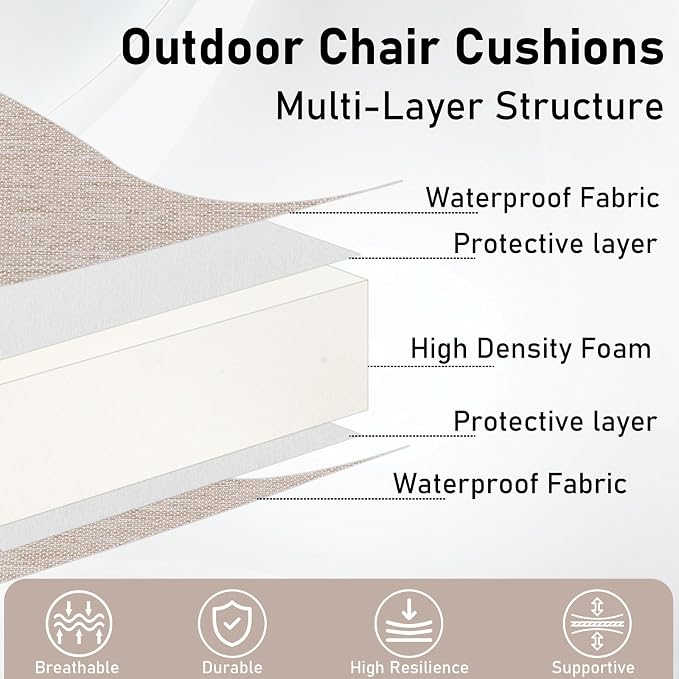 Outdoor Chair Cushions
Multi-Layer Structure

Waterproof Fabric
Protective layer
High Density Foam
Protective layer
Waterproof Fabric

Breathable
Durable
High Resilience
Supportive